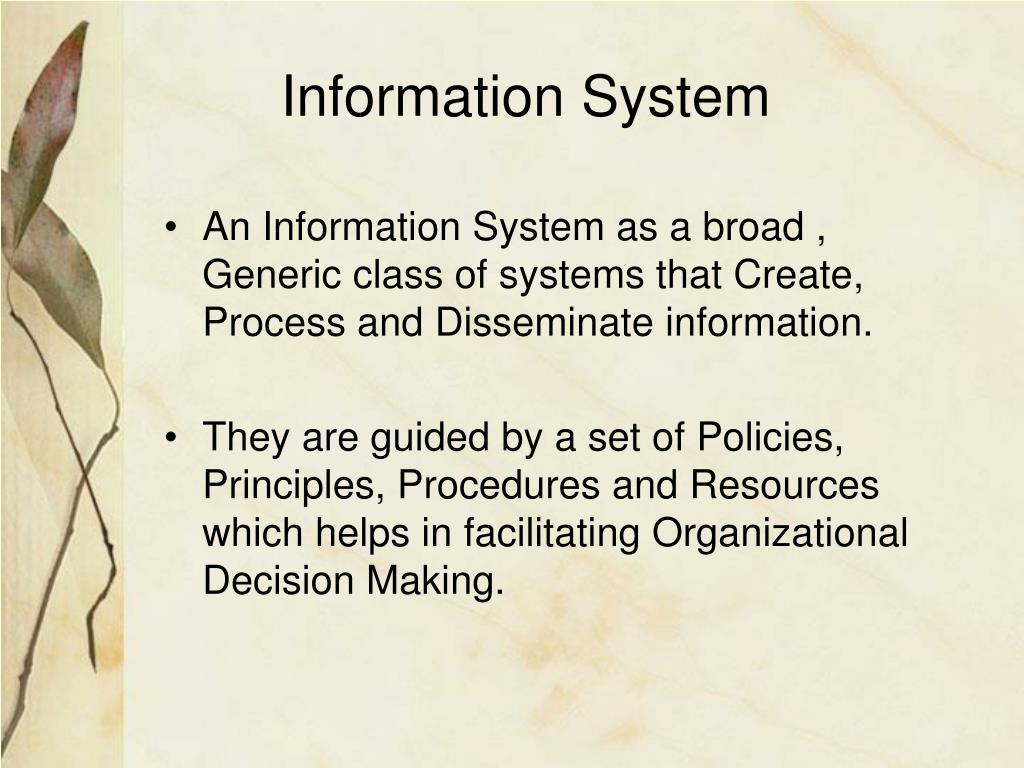 Information System

• An Information System as a broad , Generic class of systems that Create, Process and Disseminate information.

• They are guided by a set of Policies, Principles, Procedures and Resources which helps in facilitating Organizational Decision Making.